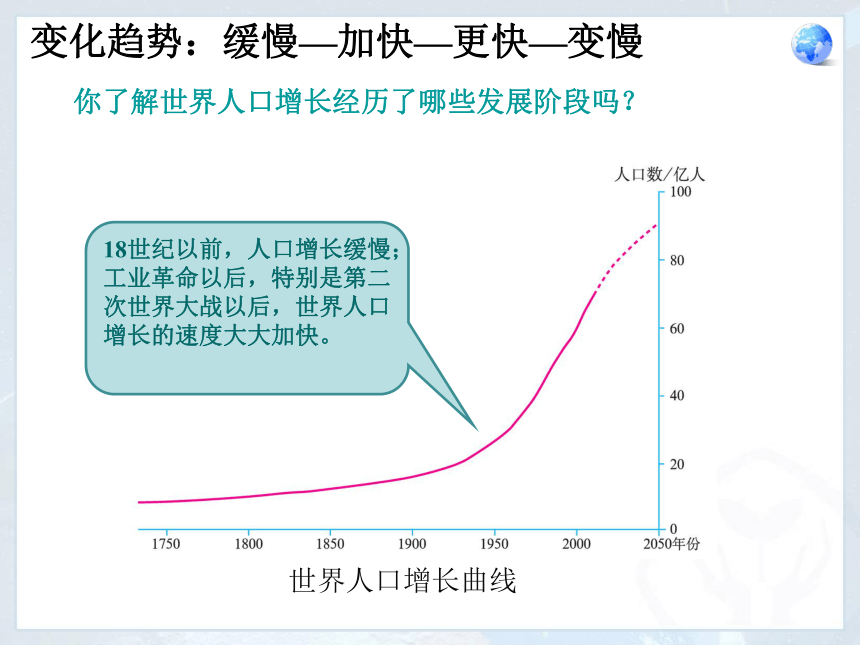 变化趋势：缓慢—加快—更快—变慢

你了解世界人口增长经历了哪些发展阶段吗？

18世纪以前，人口增长缓慢；工业革命以后，特别是第二次世界大战以后，世界人口增长的速度大大加快。

人口数/亿人

100
80
60
40
20
0

1750
1800
1850
1900
1950
2000
2050年份

世界人口增长曲线